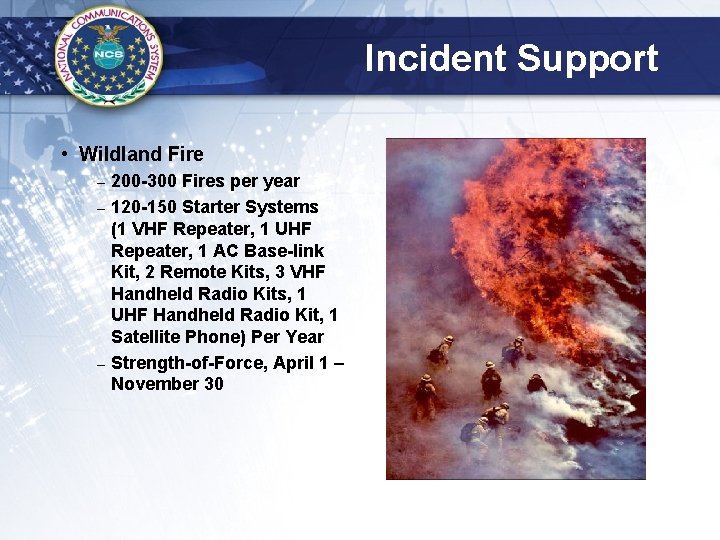 NATIONAL COMMUNICATIONS SYSTEM
NCS

Incident Support

• Wildland Fire
– 200-300 Fires per year
– 120-150 Starter Systems (1 VHF Repeater, 1 UHF Repeater, 1 AC Base-link Kit, 2 Remote Kits, 3 VHF Handheld Radio Kits, 1 UHF Handheld Radio Kit, 1 Satellite Phone) Per Year
– Strength-of-Force, April 1 – November 30